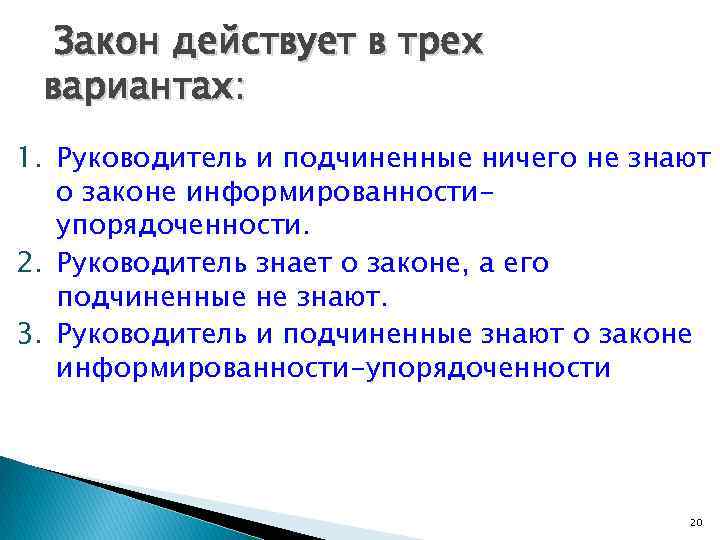 Закон действует в трех вариантах:

1. Руководитель и подчиненные ничего не знают о законе информированности-упорядоченности.
2. Руководитель знает о законе, а его подчиненные не знают.
3. Руководитель и подчиненные знают о законе информированности-упорядоченности

20